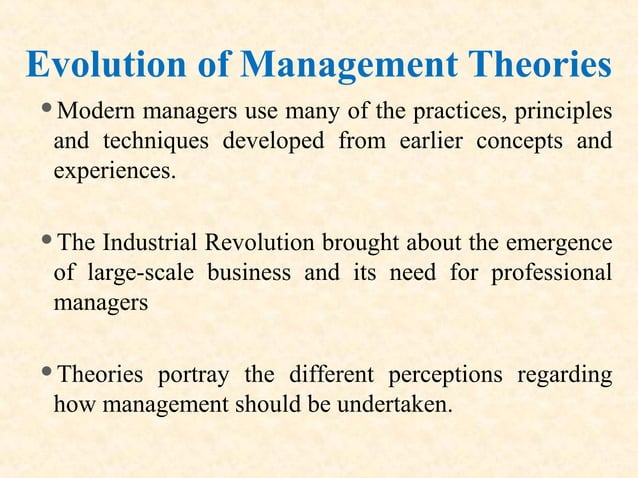 Evolution of Management Theories

• Modern managers use many of the practices, principles and techniques developed from earlier concepts and experiences.

• The Industrial Revolution brought about the emergence of large-scale business and its need for professional managers

• Theories portray the different perceptions regarding how management should be undertaken.